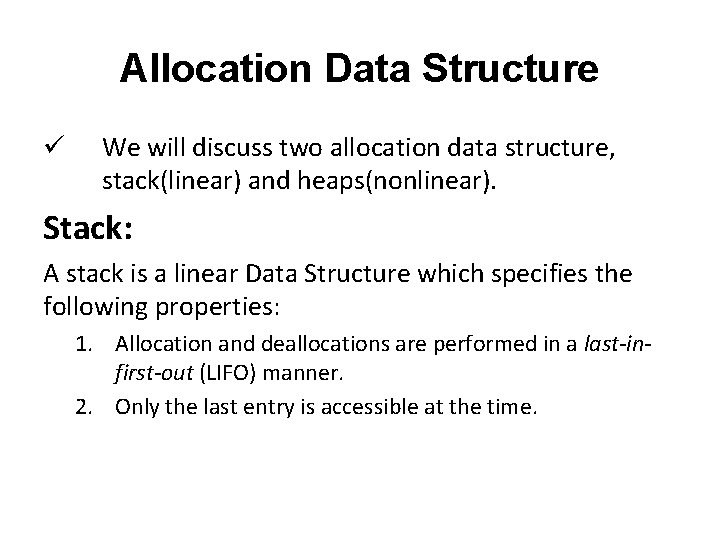 Allocation Data Structure

✓ We will discuss two allocation data structure, stack(linear) and heaps(nonlinear).

Stack:

A stack is a linear Data Structure which specifies the following properties:

1. Allocation and deallocations are performed in a last-in-first-out (LIFO) manner.
2. Only the last entry is accessible at the time.